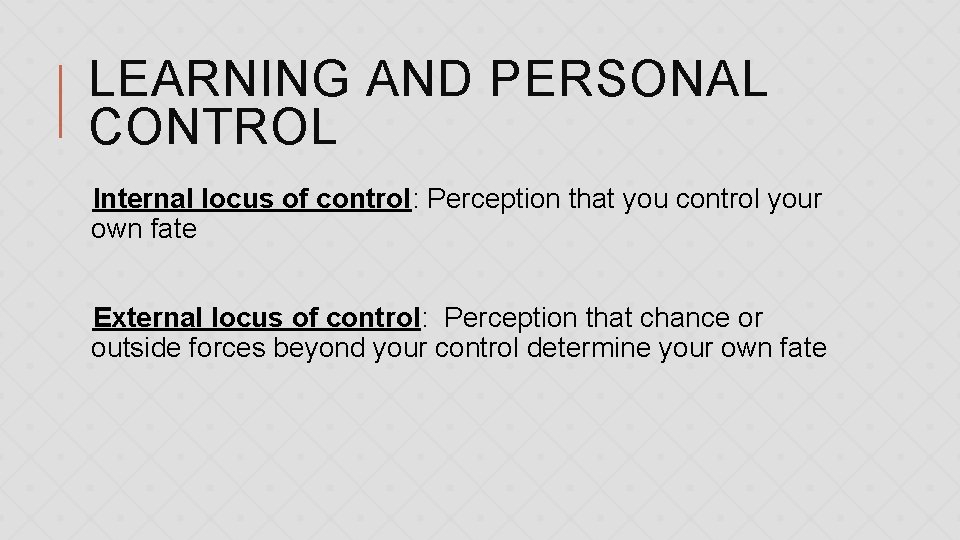 LEARNING AND PERSONAL CONTROL

Internal locus of control: Perception that you control your own fate

External locus of control: Perception that chance or outside forces beyond your control determine your own fate